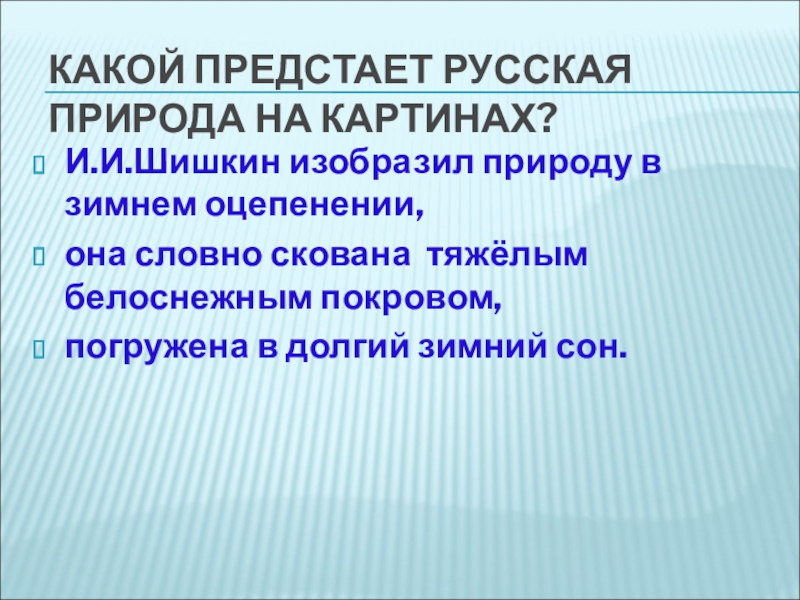 КАКОЙ ПРЕДСТАЕТ РУССКАЯ ПРИРОДА НА КАРТИНАХ?

И.И.Шишкин изобразил природу в зимнем оцепенении,

она словно скована тяжёлым белоснежным покровом,

погружена в долгий зимний сон.